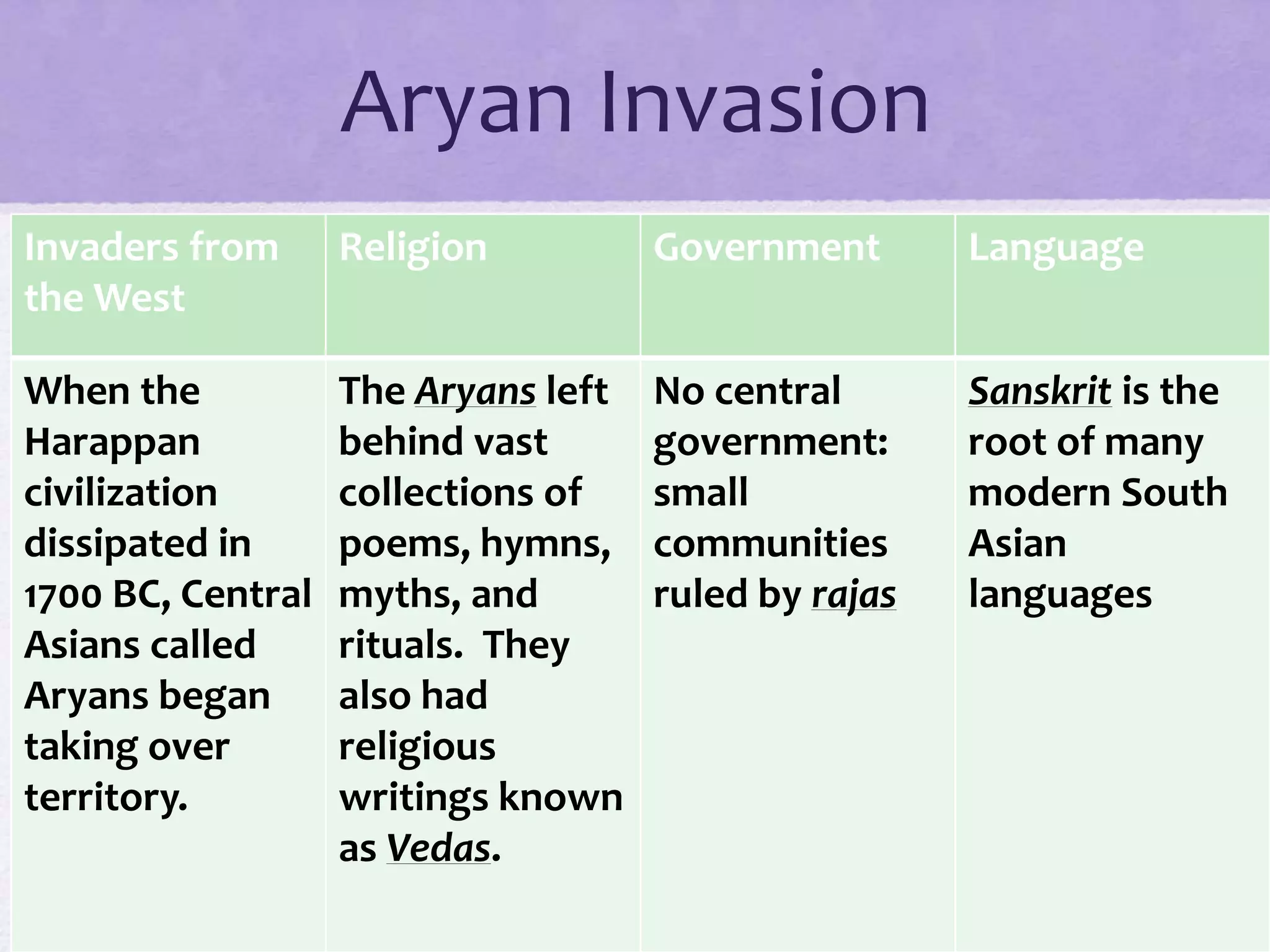 Aryan Invasion

| Invaders from the West | Religion | Government | Language |
|---|---|---|---|
| When the Harappan civilization dissipated in 1700 BC, Central Asians called Aryans began taking over territory. | The Aryans left behind vast collections of poems, hymns, myths, and rituals. They also had religious writings known as Vedas. | No central government: small communities ruled by rajas | Sanskrit is the root of many modern South Asian languages |